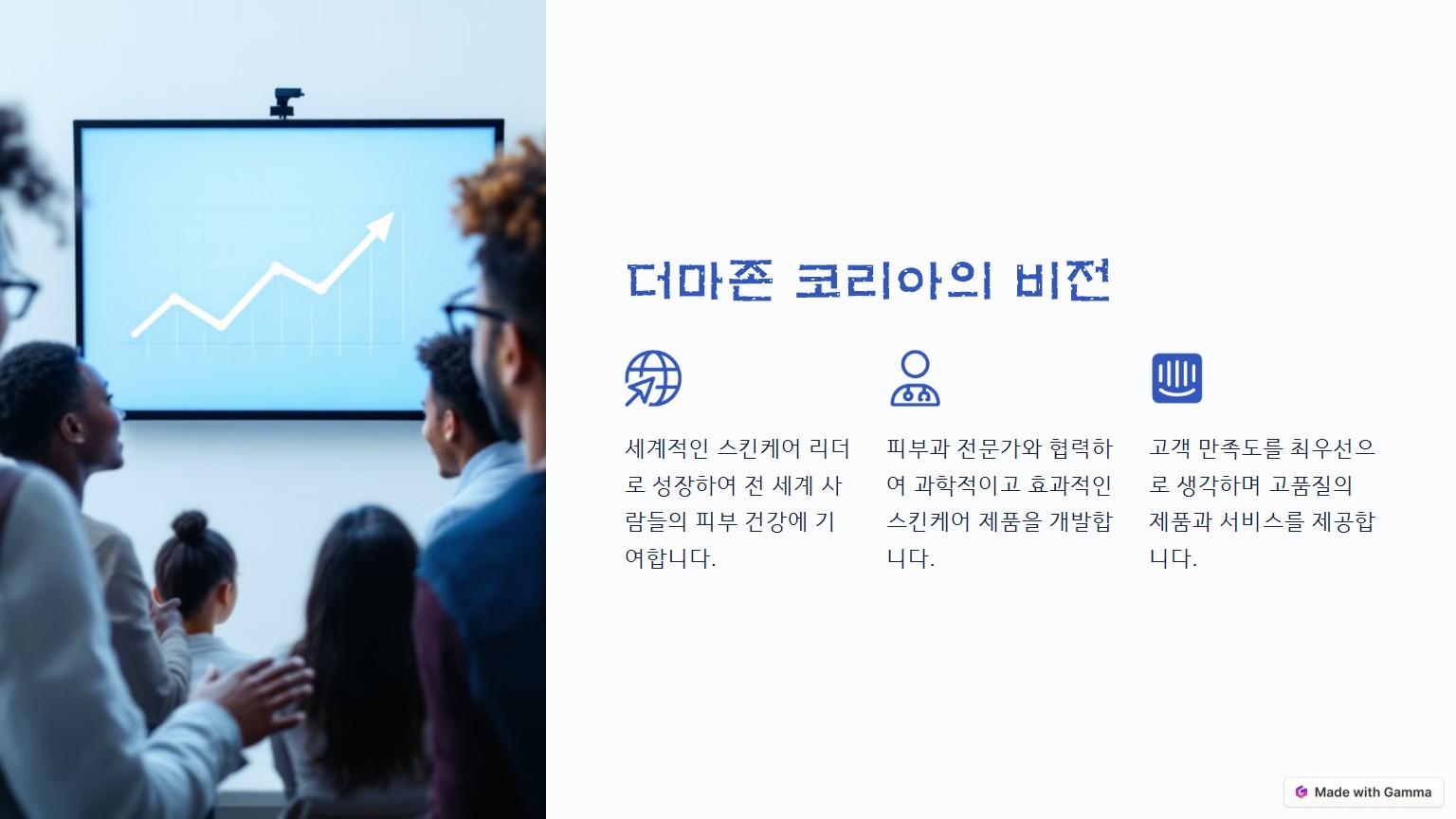 더마존 코리아의 비전

세계적인 스킨케어 리더로 성장하여 전 세계 사람들의 피부 건강에 기여합니다.

피부과 전문가와 협력하여 과학적이고 효과적인 스킨케어 제품을 개발합니다.

고객 만족도를 최우선으로 생각하며 고품질의 제품과 서비스를 제공합니다.

Made with Gamma